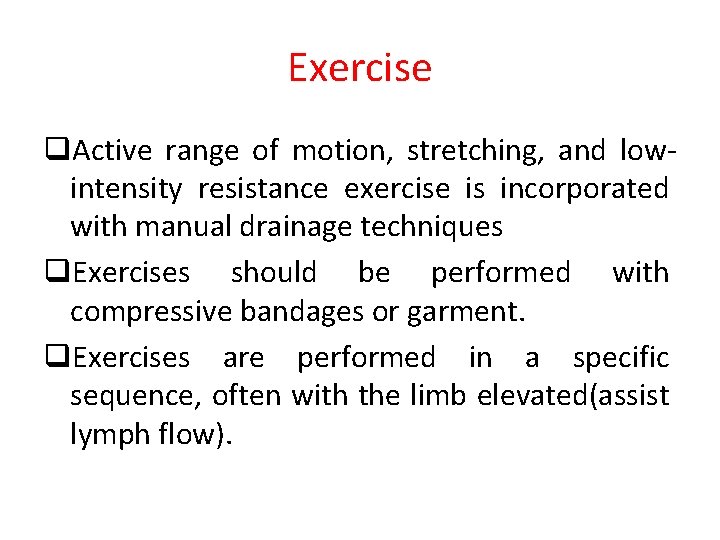 Exercise

❑Active range of motion, stretching, and low-intensity resistance exercise is incorporated with manual drainage techniques

❑Exercises should be performed with compressive bandages or garment.

❑Exercises are performed in a specific sequence, often with the limb elevated(assist lymph flow).